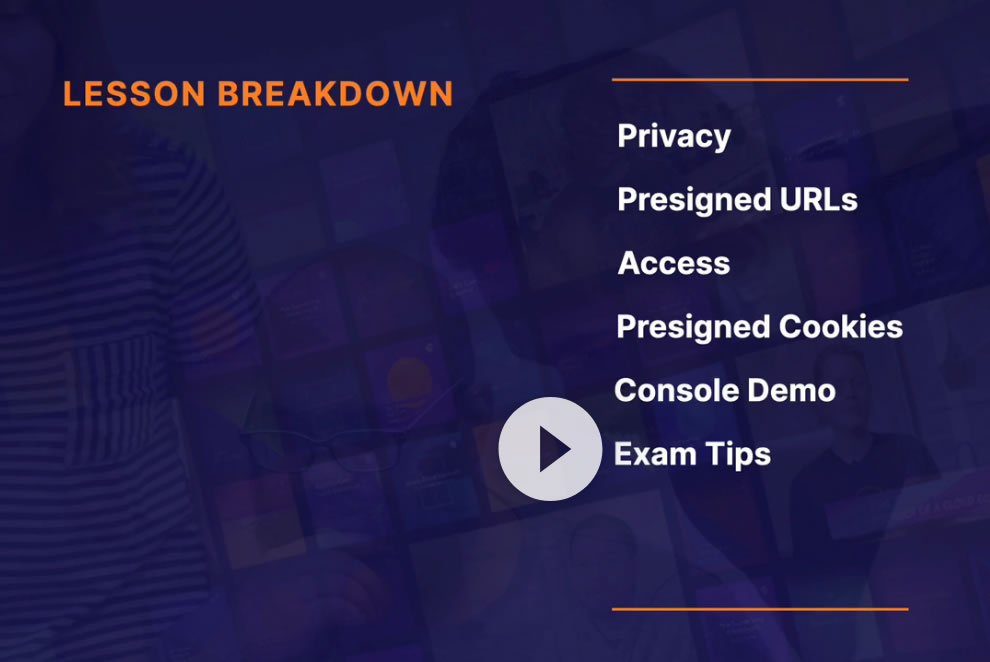 LESSON BREAKDOWN

Privacy

Presigned URLs

Access

Presigned Cookies

Console Demo

Exam Tips